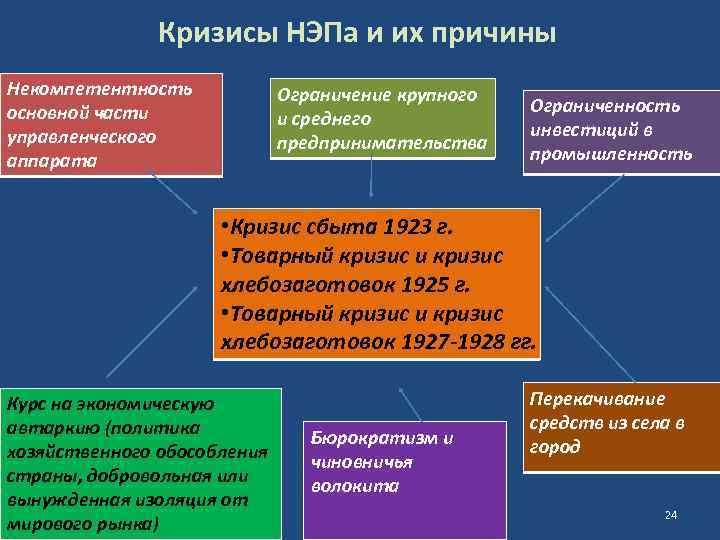 Кризисы НЭПа и их причины

Некомпетентность основной части управленческого аппарата

Ограничение крупного и среднего предпринимательства

Ограниченность инвестиций в промышленность

•Кризис сбыта 1923 г.
•Товарный кризис и кризис хлебозаготовок 1925 г.
•Товарный кризис и кризис хлебозаготовок 1927-1928 гг.

Курс на экономическую автаркию (политика хозяйственного обособления страны, добровольная или вынужденная изоляция от мирового рынка)

Бюрократизм и чиновничья волокита

Перекачивание средств из села в город

24